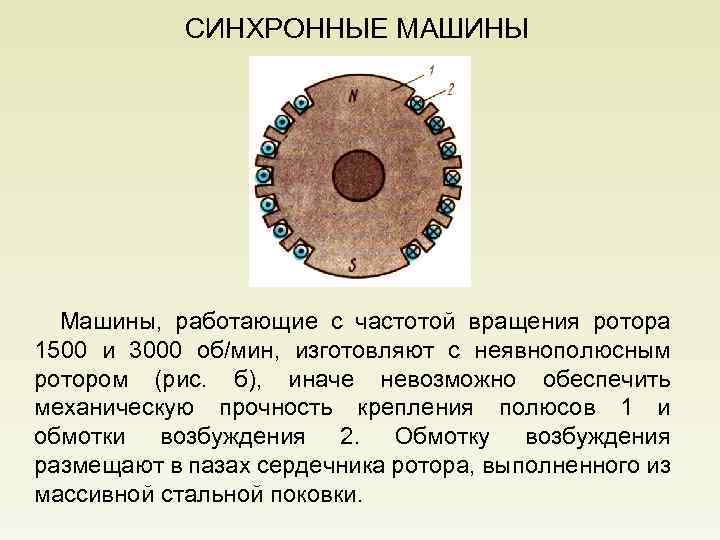 СИНХРОННЫЕ МАШИНЫ

1

2

N

S

Машины, работающие с частотой вращения ротора 1500 и 3000 об/мин, изготовляют с неявнополюсным ротором (рис. б), иначе невозможно обеспечить механическую прочность крепления полюсов 1 и обмотки возбуждения 2. Обмотку возбуждения размещают в пазах сердечника ротора, выполненного из массивной стальной поковки.